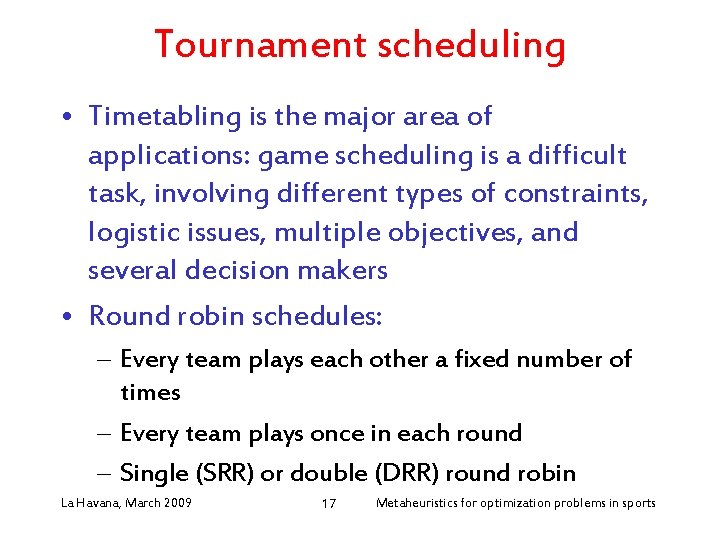 Tournament scheduling

• Timetabling is the major area of applications: game scheduling is a difficult task, involving different types of constraints, logistic issues, multiple objectives, and several decision makers

• Round robin schedules:
– Every team plays each other a fixed number of times
– Every team plays once in each round
– Single (SRR) or double (DRR) round robin

La Havana, March 2009 17 Metaheuristics for optimization problems in sports